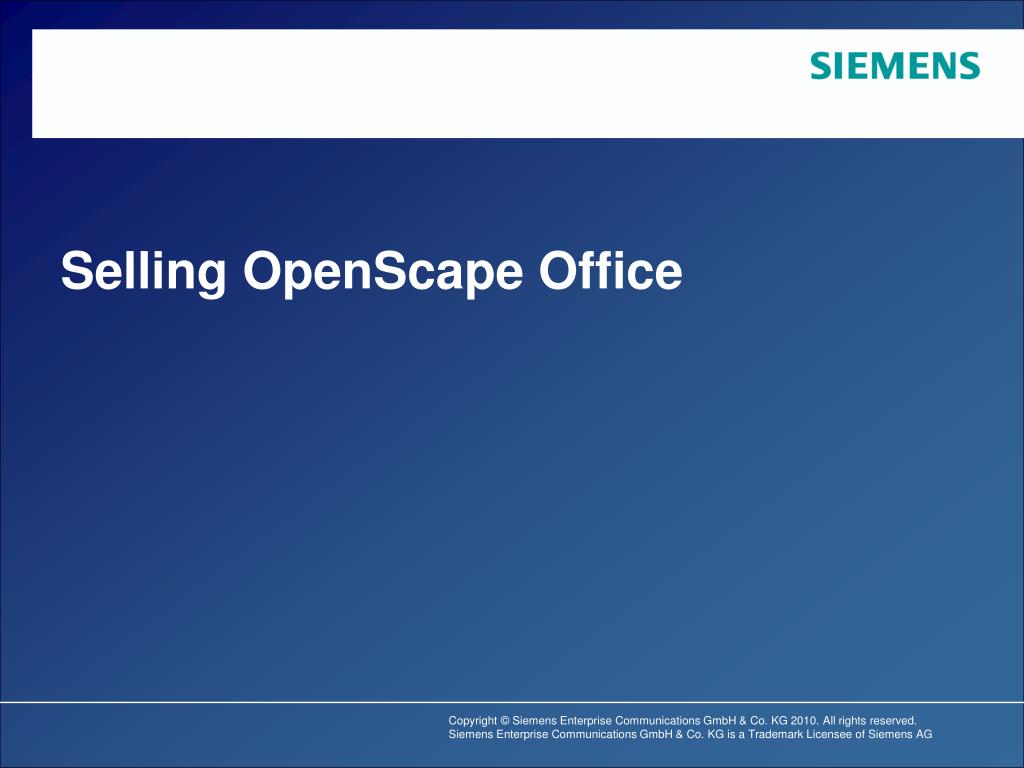 SIEMENS

Selling OpenScape Office

Copyright © Siemens Enterprise Communications GmbH & Co. KG 2010. All rights reserved.
Siemens Enterprise Communications GmbH & Co. KG is a Trademark Licensee of Siemens AG